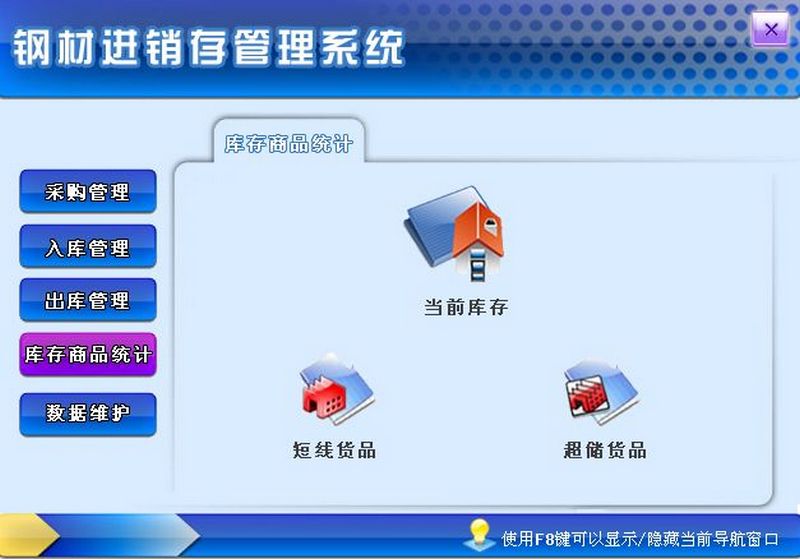 钢材进销存管理系统

×

库存商品统计

采购管理

入库管理

出库管理

库存商品统计

数据维护

当前库存

短线货品

超储货品

使用F8键可以显示/隐藏当前导航窗口